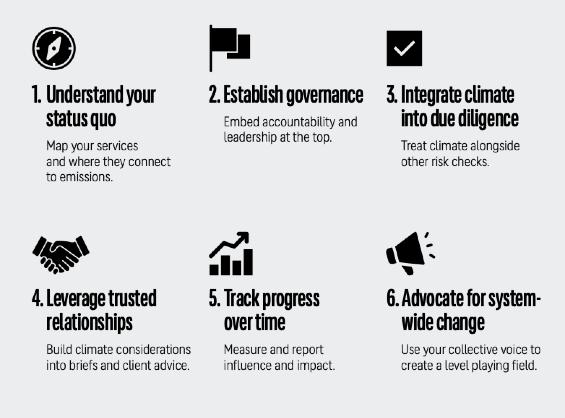 1. Understand your status quo

Map your services and where they connect to emissions.

2. Establish governance

Embed accountability and leadership at the top.

3. Integrate climate into due diligence

Treat climate alongside other risk checks.

4. Leverage trusted relationships

Build climate considerations into briefs and client advice.

5. Track progress over time

Measure and report influence and impact.

6. Advocate for system-wide change

Use your collective voice to create a level playing field.